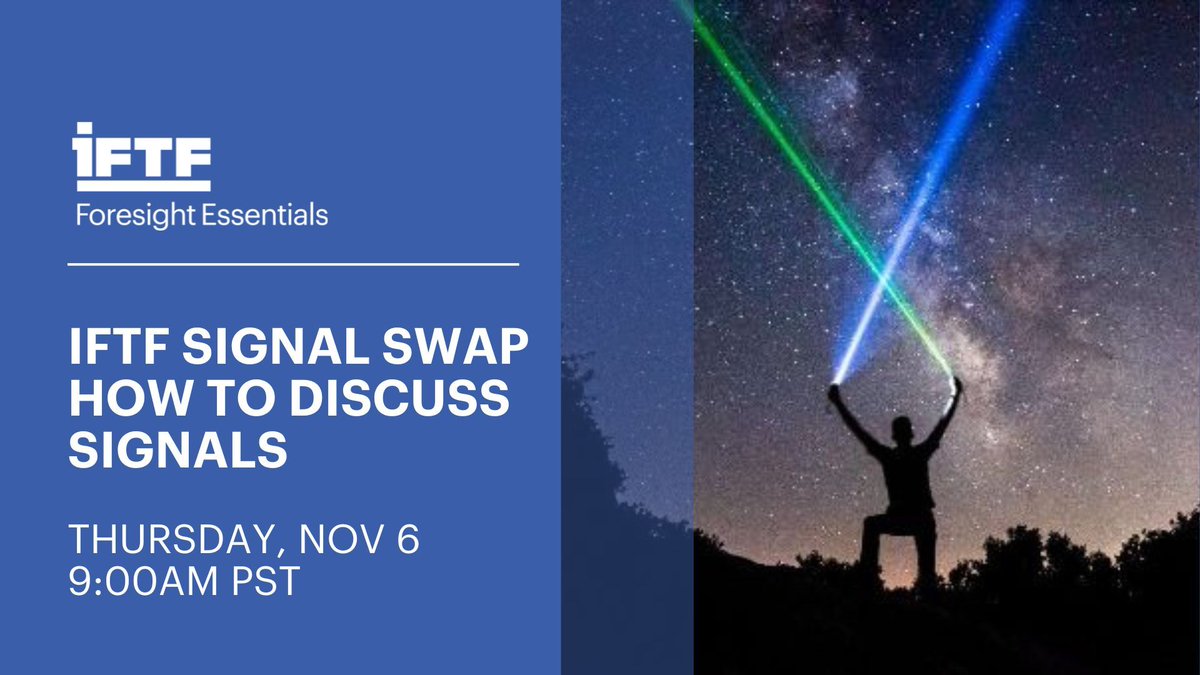 IFTF
Foresight Essentials

IFTF SIGNAL SWAP HOW TO DISCUSS SIGNALS

THURSDAY, NOV 6
9:00AM PST